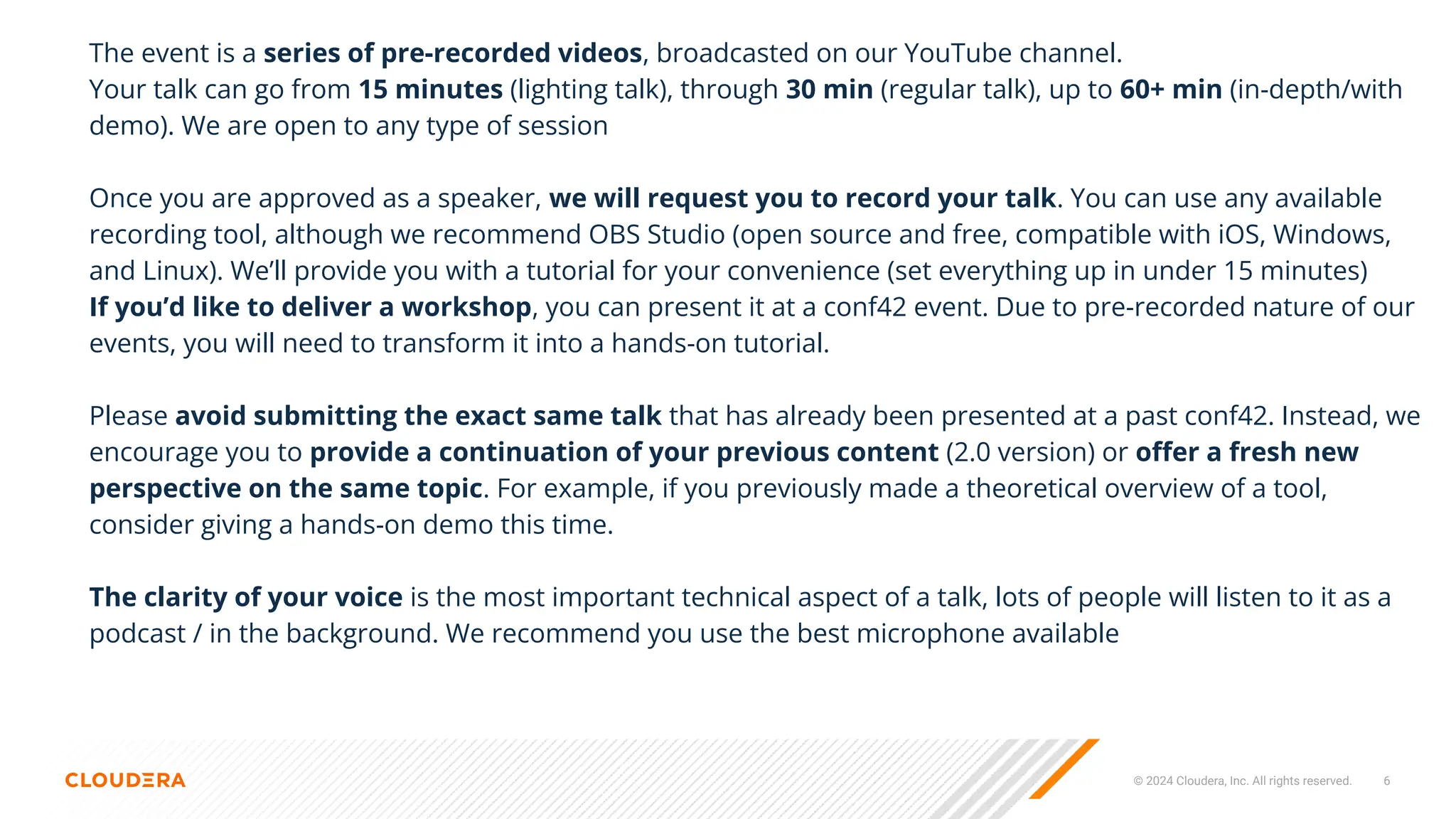 The event is a series of pre-recorded videos, broadcasted on our YouTube channel.
Your talk can go from 15 minutes (lighting talk), through 30 min (regular talk), up to 60+ min (in-depth/with demo). We are open to any type of session

Once you are approved as a speaker, we will request you to record your talk. You can use any available recording tool, although we recommend OBS Studio (open source and free, compatible with iOS, Windows, and Linux). We'll provide you with a tutorial for your convenience (set everything up in under 15 minutes)
If you'd like to deliver a workshop, you can present it at a conf42 event. Due to pre-recorded nature of our events, you will need to transform it into a hands-on tutorial.

Please avoid submitting the exact same talk that has already been presented at a past conf42. Instead, we encourage you to provide a continuation of your previous content (2.0 version) or offer a fresh new perspective on the same topic. For example, if you previously made a theoretical overview of a tool, consider giving a hands-on demo this time.

The clarity of your voice is the most important technical aspect of a talk, lots of people will listen to it as a podcast / in the background. We recommend you use the best microphone available

CLOUDERA

© 2024 Cloudera, Inc. All rights reserved. 6